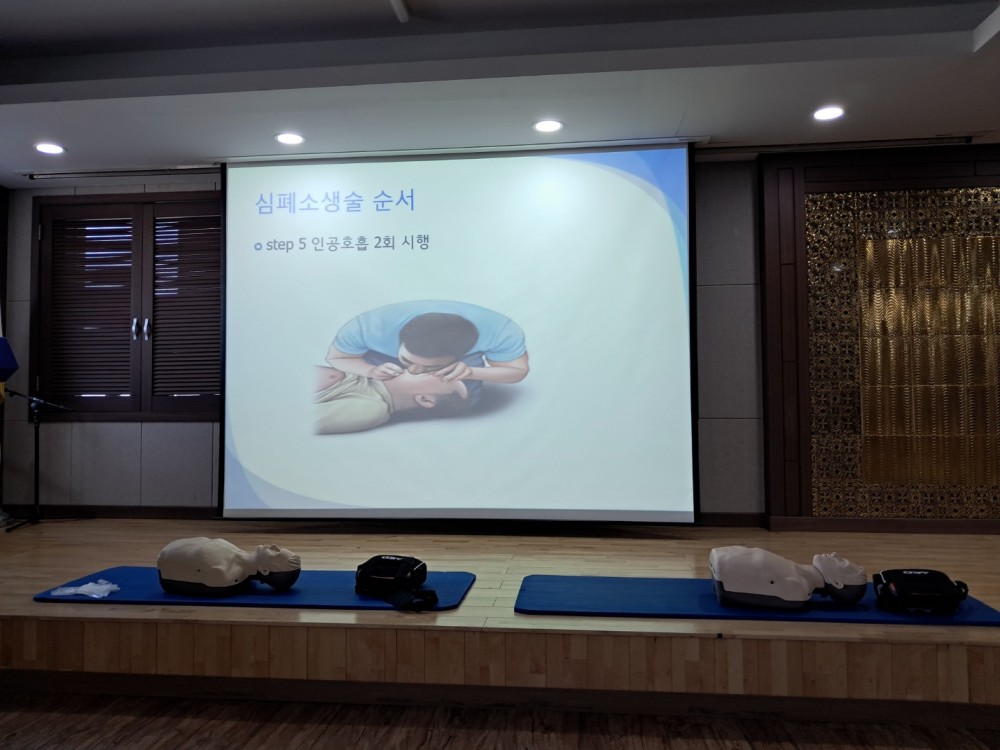 심폐소생술 순서

step 5 인공호흡 2회 시행